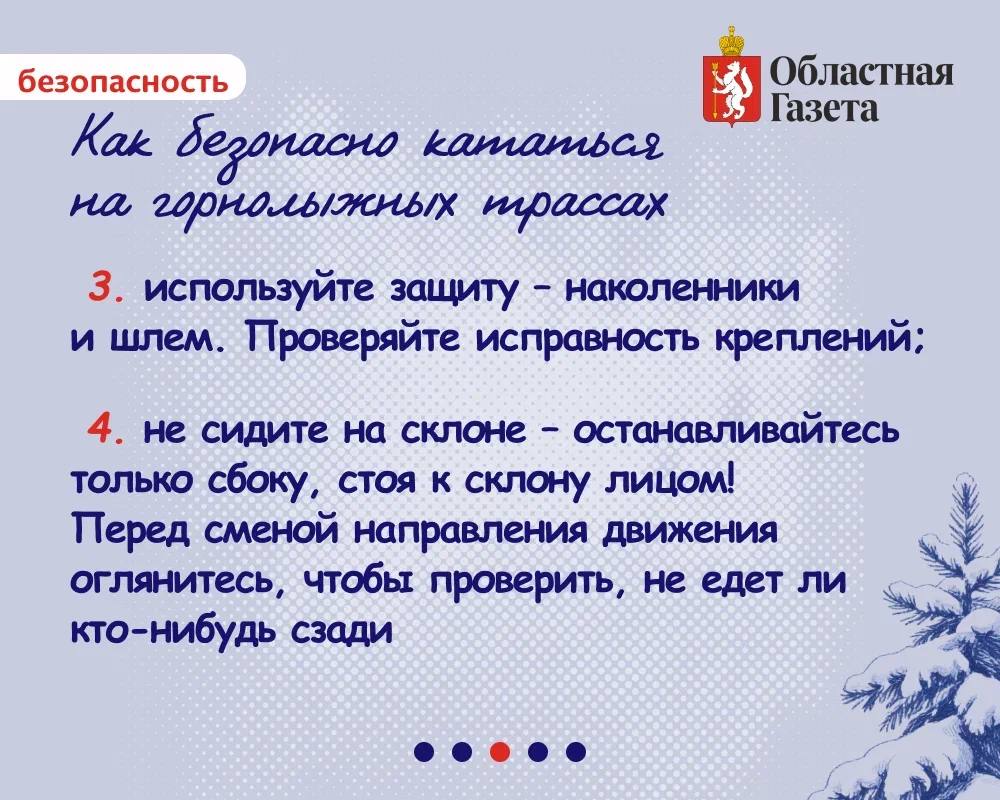 безопасность

Областная Газета

Как безопасно кататься на горнолыжных трассах

3. используйте защиту – наколенники и шлем. Проверяйте исправность креплений;

4. не сидите на склоне – останавливайтесь только сбоку, стоя к склону лицом! Перед сменой направления движения оглянитесь, чтобы проверить, не едет ли кто-нибудь сзади